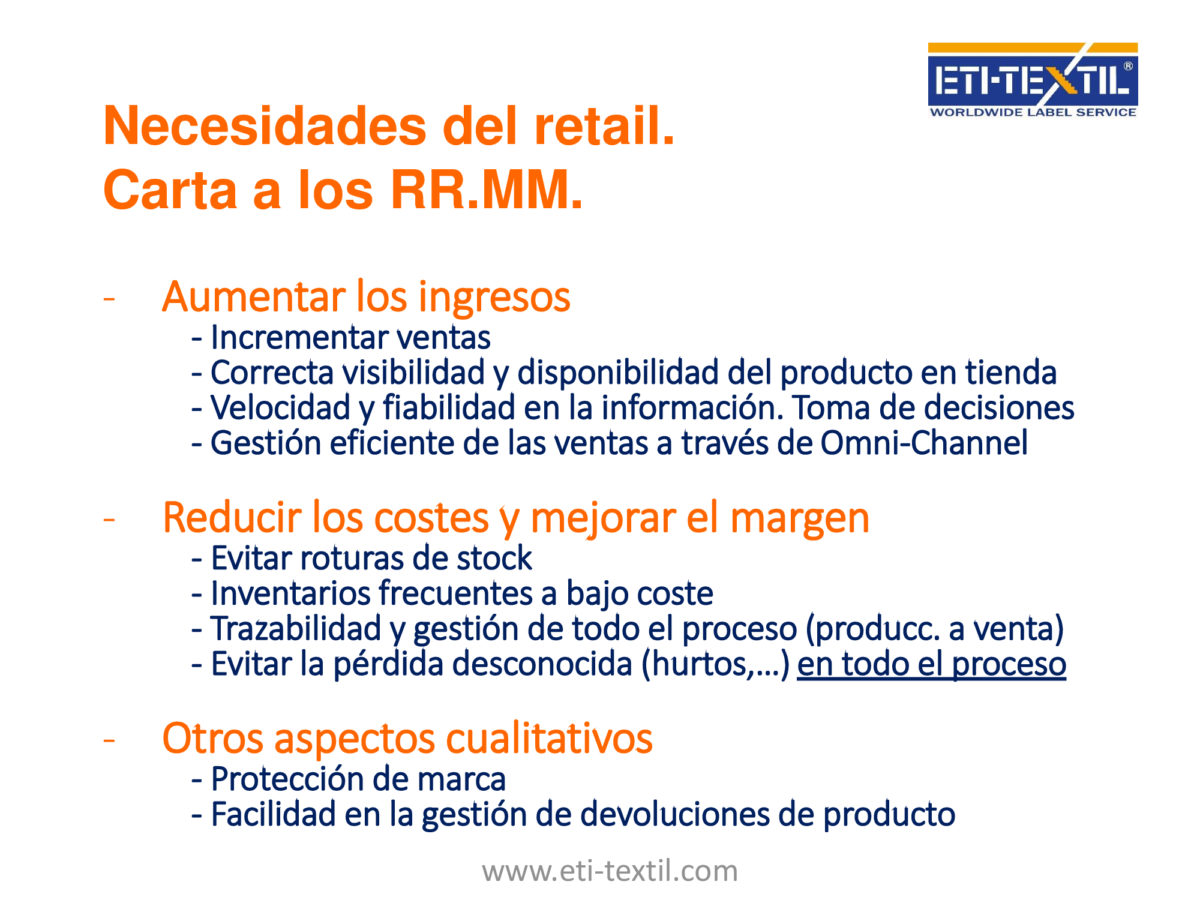 ETI-TEXTIL®
WORLDWIDE LABEL SERVICE

Necesidades del retail.
Carta a los RR.MM.

- Aumentar los ingresos
- Incrementar ventas
- Correcta visibilidad y disponibilidad del producto en tienda
- Velocidad y fiabilidad en la información. Toma de decisiones
- Gestión eficiente de las ventas a través de Omni-Channel

- Reducir los costes y mejorar el margen
- Evitar roturas de stock
- Inventarios frecuentes a bajo coste
- Trazabilidad y gestión de todo el proceso (producc. a venta)
- Evitar la pérdida desconocida (hurtos,…) en todo el proceso

- Otros aspectos cualitativos
- Protección de marca
- Facilidad en la gestión de devoluciones de producto

www.eti-textil.com